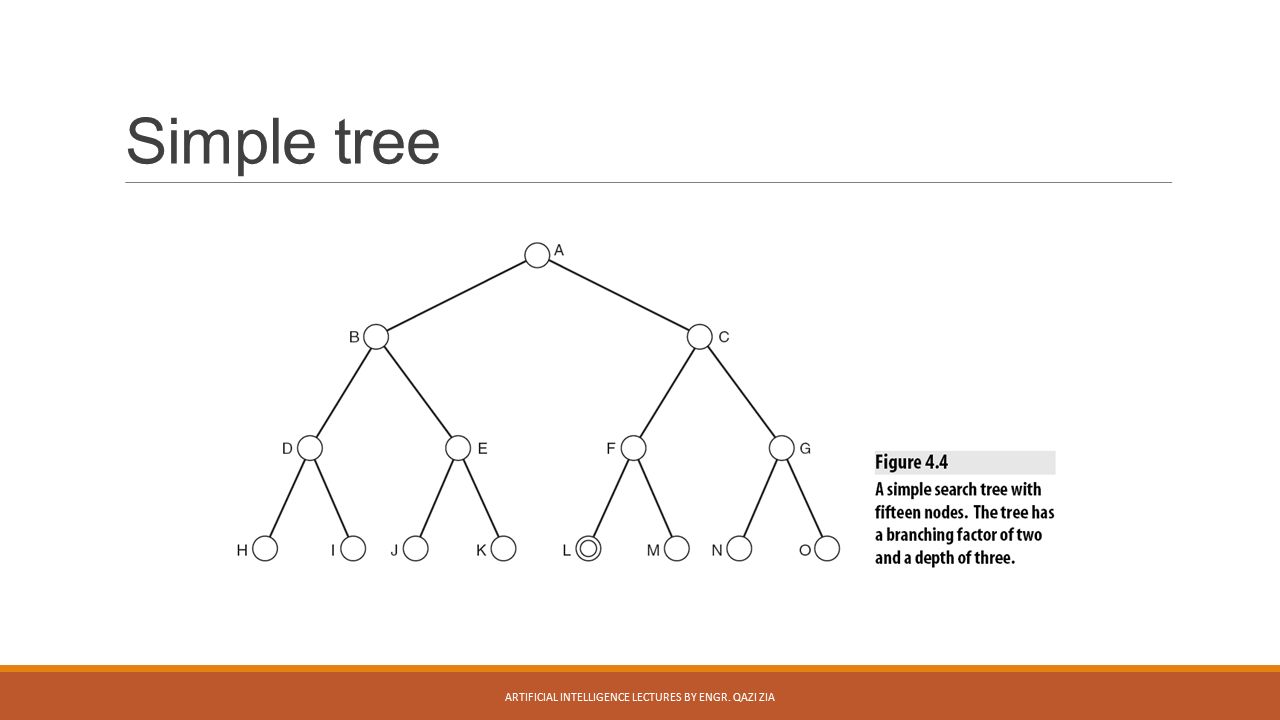 Simple tree

A

B

C

D

E

F

G

H

I

J

K

L

M

N

O

Figure 4.4

A simple search tree with fifteen nodes. The tree has a branching factor of two and a depth of three.

ARTIFICIAL INTELLIGENCE LECTURES BY ENGR. QAZI ZIA